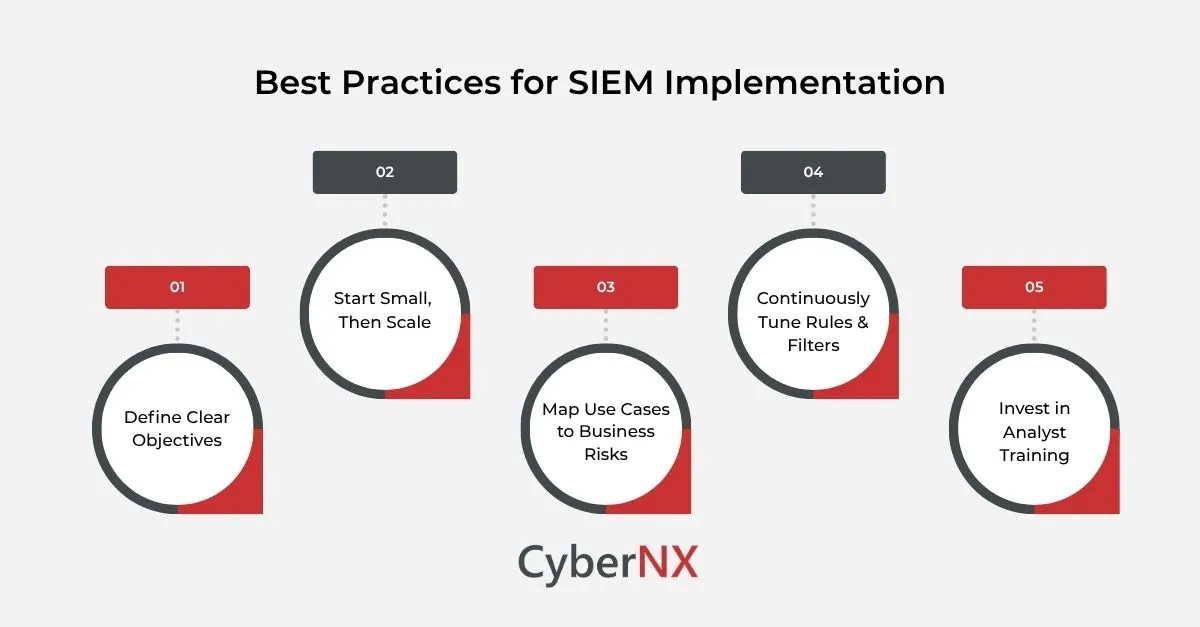 Best Practices for SIEM Implementation

01

Define Clear Objectives

02

Start Small, Then Scale

03

Map Use Cases to Business Risks

04

Continuously Tune Rules & Filters

05

Invest in Analyst Training

CyberNX